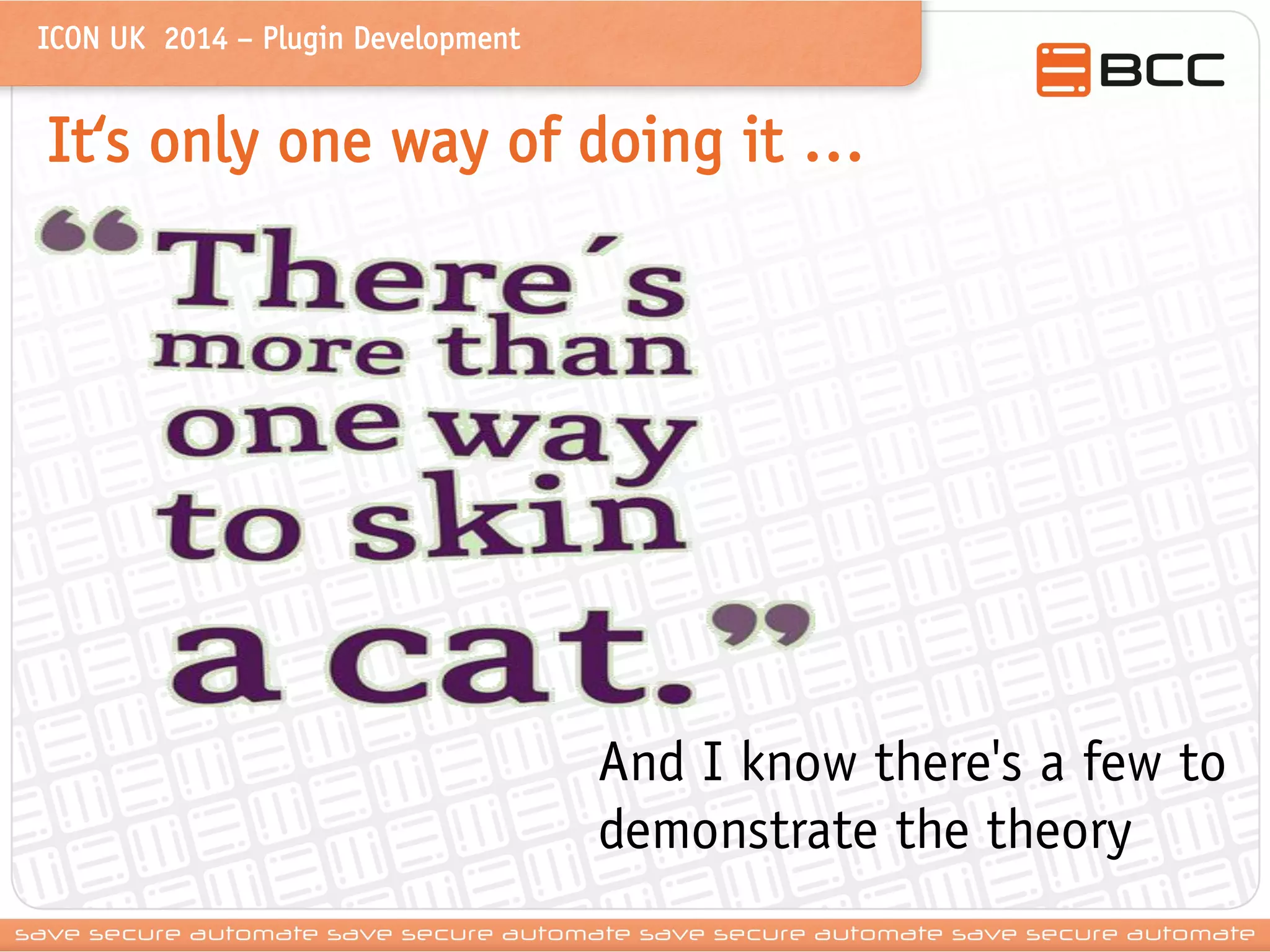 ICON UK 2014 – Plugin Development

BCC

It's only one way of doing it ...

"There´s more than one way to skin a cat."

And I know there's a few to demonstrate the theory

save secure automate save secure automate save secure automate save secure automate